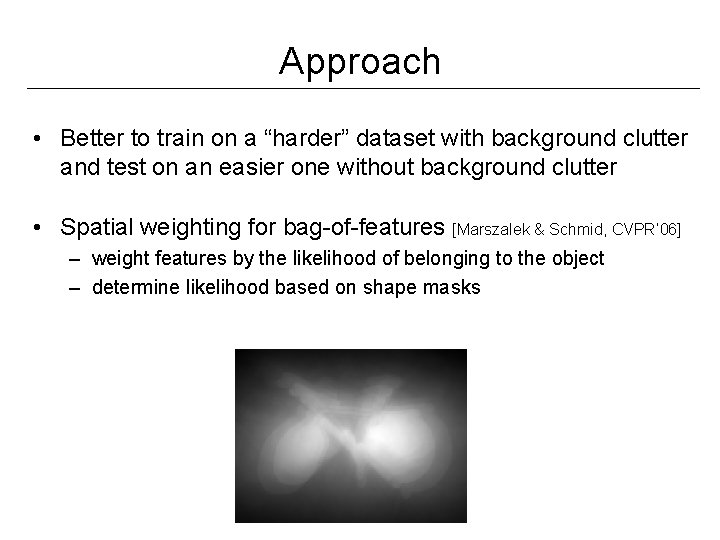 Approach

• Better to train on a “harder” dataset with background clutter and test on an easier one without background clutter

• Spatial weighting for bag-of-features [Marszalek & Schmid, CVPR’06]
– weight features by the likelihood of belonging to the object
– determine likelihood based on shape masks